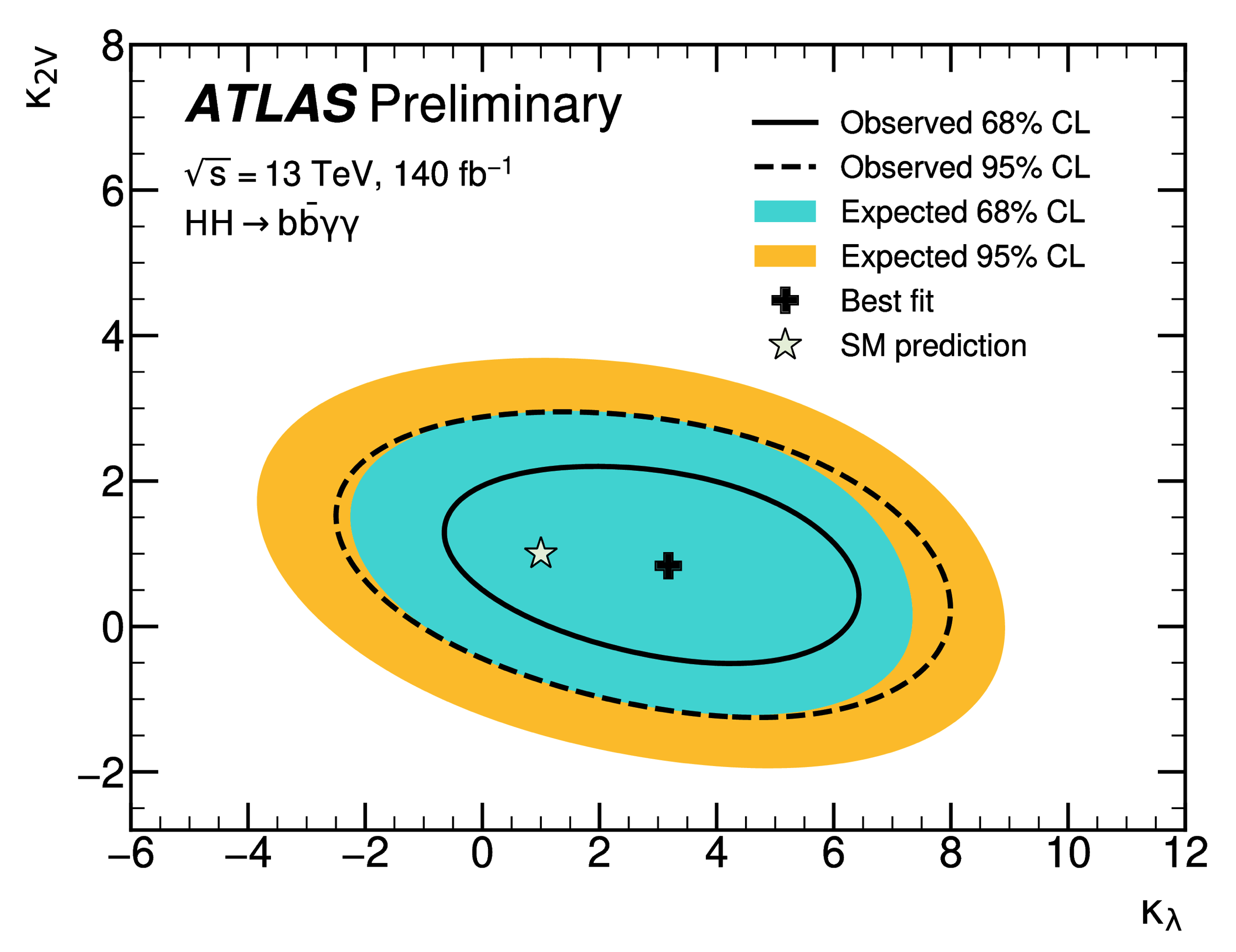 $\kappa_{2V}$

8

6

4

2

0

−2

ATLAS Preliminary

$\sqrt{s} = 13$ TeV, 140 fb$^{-1}$

$HH \rightarrow b\bar{b}\gamma\gamma$

Observed 68% CL

Observed 95% CL

Expected 68% CL

Expected 95% CL

Best fit

SM prediction

−6 −4 −2 0 2 4 6 8 10 12

$\kappa_{\lambda}$